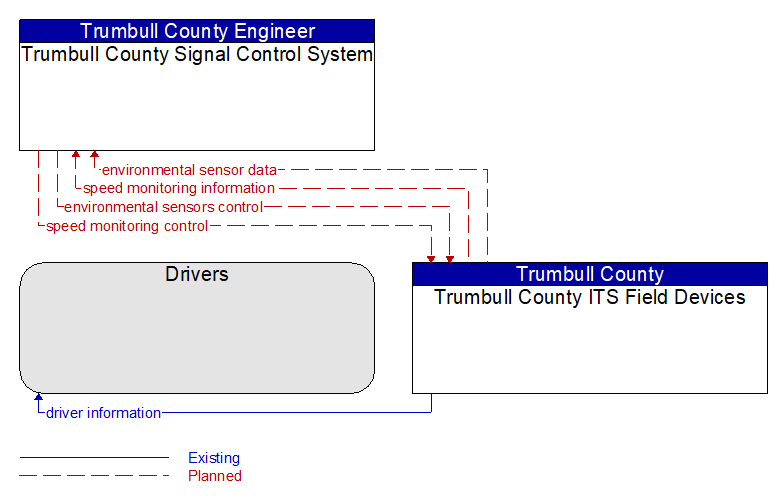 Trumbull County Engineer
Trumbull County Signal Control System

environmental sensor data
speed monitoring information
environmental sensors control
speed monitoring control

Drivers

Trumbull County
Trumbull County ITS Field Devices

driver information

Existing
Planned